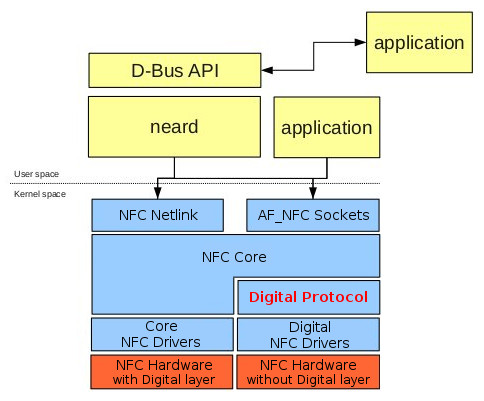 application

D-Bus API

neard

application

User space

Kernel space

NFC Netlink

AF_NFC Sockets

NFC Core

Digital Protocol

Core
NFC Drivers

Digital
NFC Drivers

NFC Hardware
with Digital layer

NFC Hardware
without Digital layer